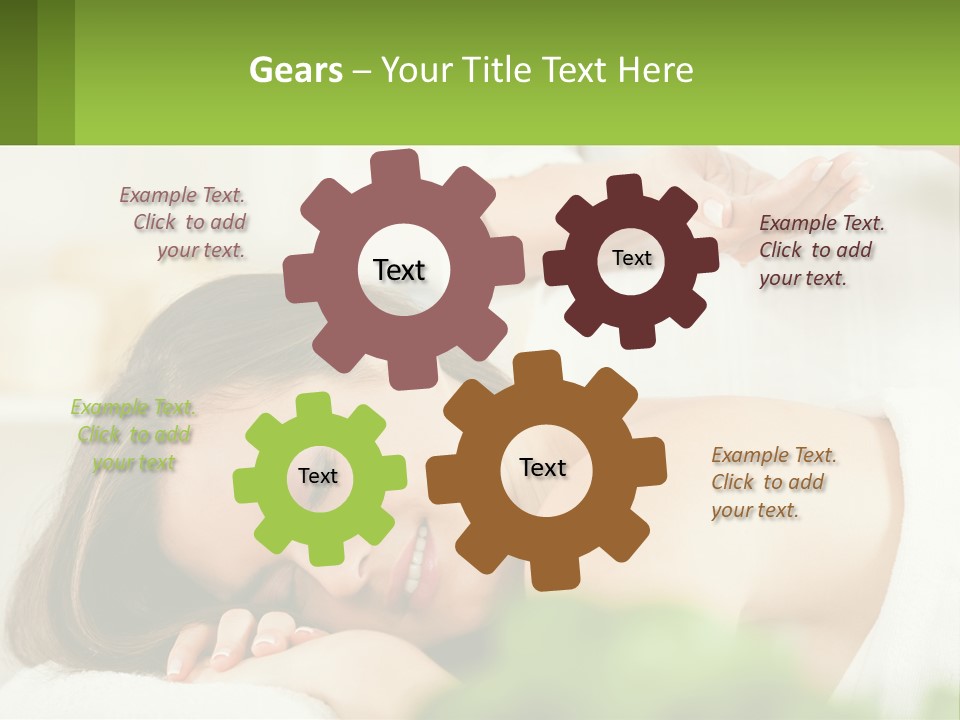 Gears – Your Title Text Here

Example Text. Click to add your text.

Text

Text

Example Text. Click to add your text.

Example Text. Click to add your text

Text

Text

Example Text. Click to add your text.